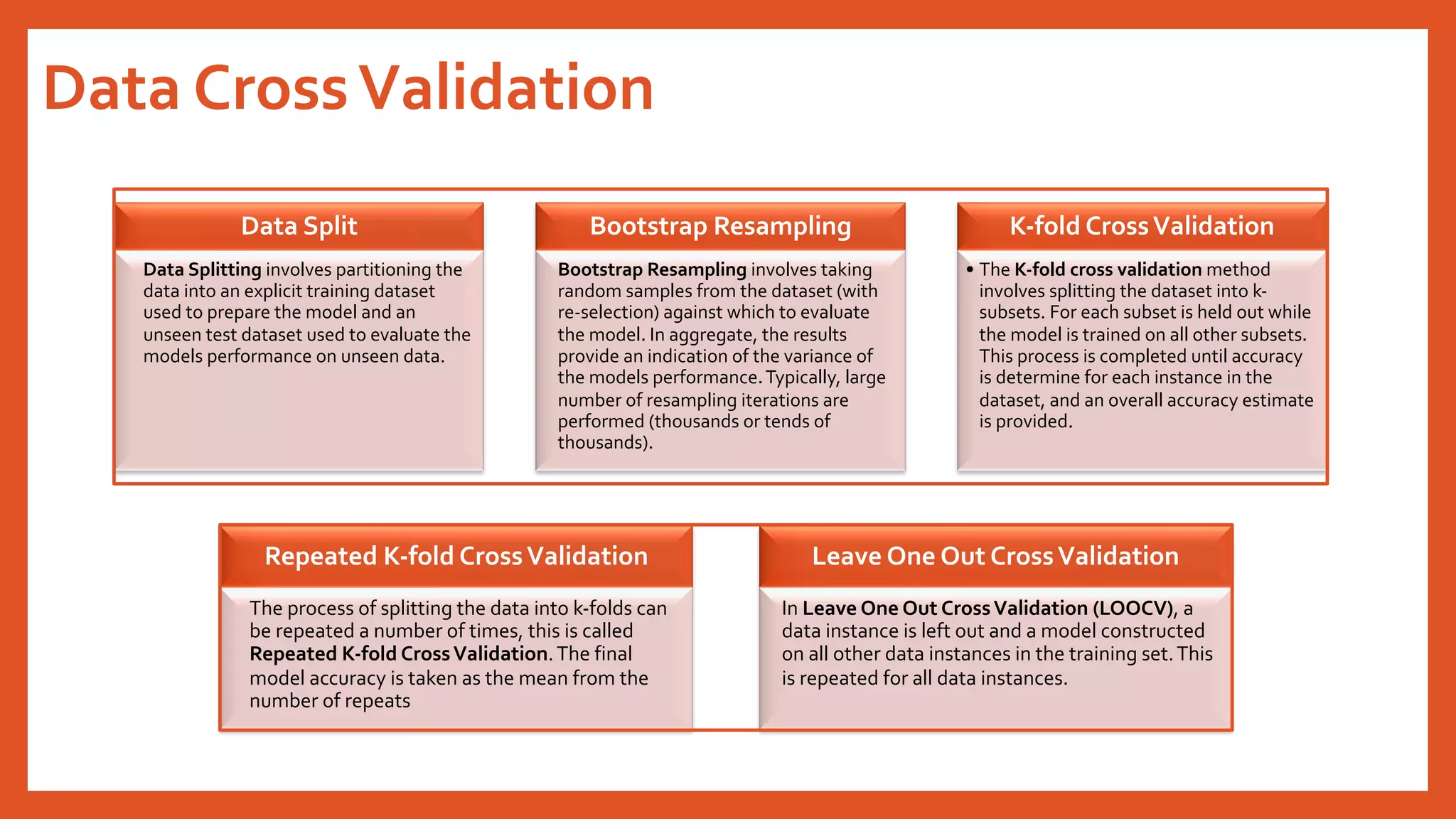 Data Cross Validation

Data Split

Data Splitting involves partitioning the data into an explicit training dataset used to prepare the model and an unseen test dataset used to evaluate the models performance on unseen data.

Bootstrap Resampling

Bootstrap Resampling involves taking random samples from the dataset (with re-selection) against which to evaluate the model. In aggregate, the results provide an indication of the variance of the models performance. Typically, large number of resampling iterations are performed (thousands or tends of thousands).

K-fold Cross Validation

• The K-fold cross validation method involves splitting the dataset into k-subsets. For each subset is held out while the model is trained on all other subsets. This process is completed until accuracy is determine for each instance in the dataset, and an overall accuracy estimate is provided.

Repeated K-fold Cross Validation

The process of splitting the data into k-folds can be repeated a number of times, this is called Repeated K-fold Cross Validation. The final model accuracy is taken as the mean from the number of repeats

Leave One Out Cross Validation

In Leave One Out Cross Validation (LOOCV), a data instance is left out and a model constructed on all other data instances in the training set. This is repeated for all data instances.